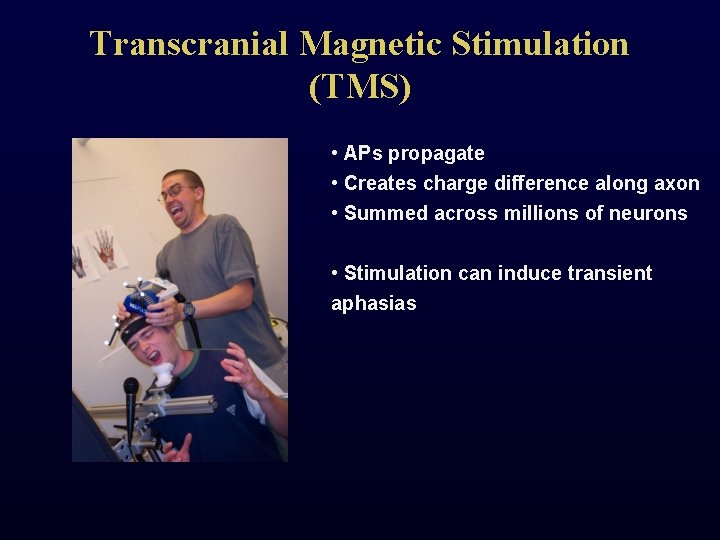 Transcranial Magnetic Stimulation (TMS)

• APs propagate
• Creates charge difference along axon
• Summed across millions of neurons

• Stimulation can induce transient aphasias